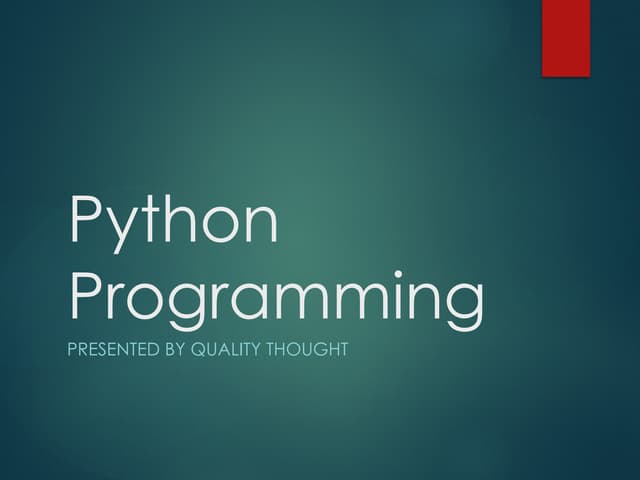 Python Programming

PRESENTED BY QUALITY THOUGHT